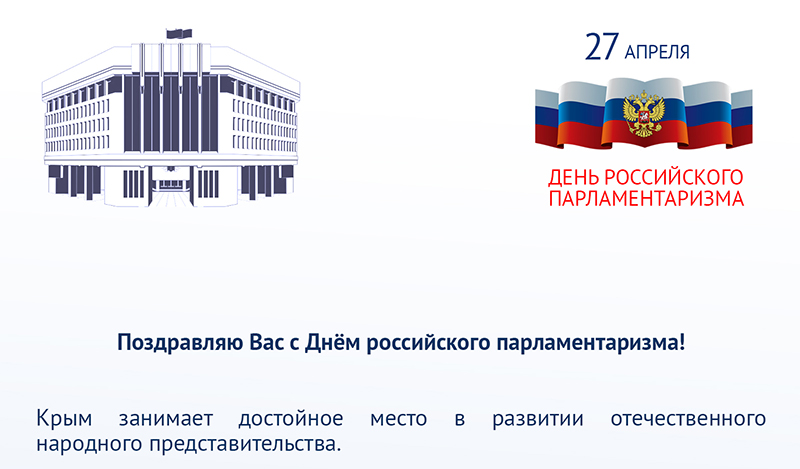 27 АПРЕЛЯ

ДЕНЬ РОССИЙСКОГО ПАРЛАМЕНТАРИЗМА

Поздравляю Вас с Днём российского парламентаризма!

Крым занимает достойное место в развитии отечественного народного представительства.